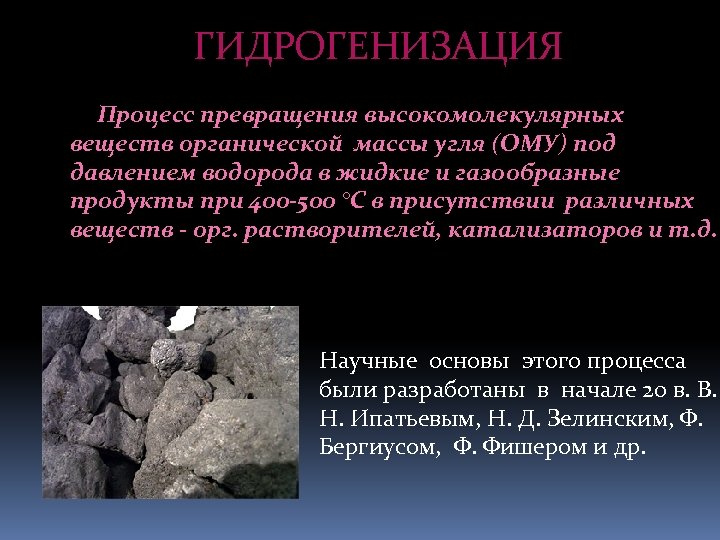 ГИДРОГЕНИЗАЦИЯ

Процесс превращения высокомолекулярных веществ органической массы угля (ОМУ) под давлением водорода в жидкие и газообразные продукты при 400-500 °С в присутствии различных веществ - орг. растворителей, катализаторов и т.д.

Научные основы этого процесса были разработаны в начале 20 в. В. Н. Ипатьевым, Н. Д. Зелинским, Ф. Бергиусом, Ф. Фишером и др.